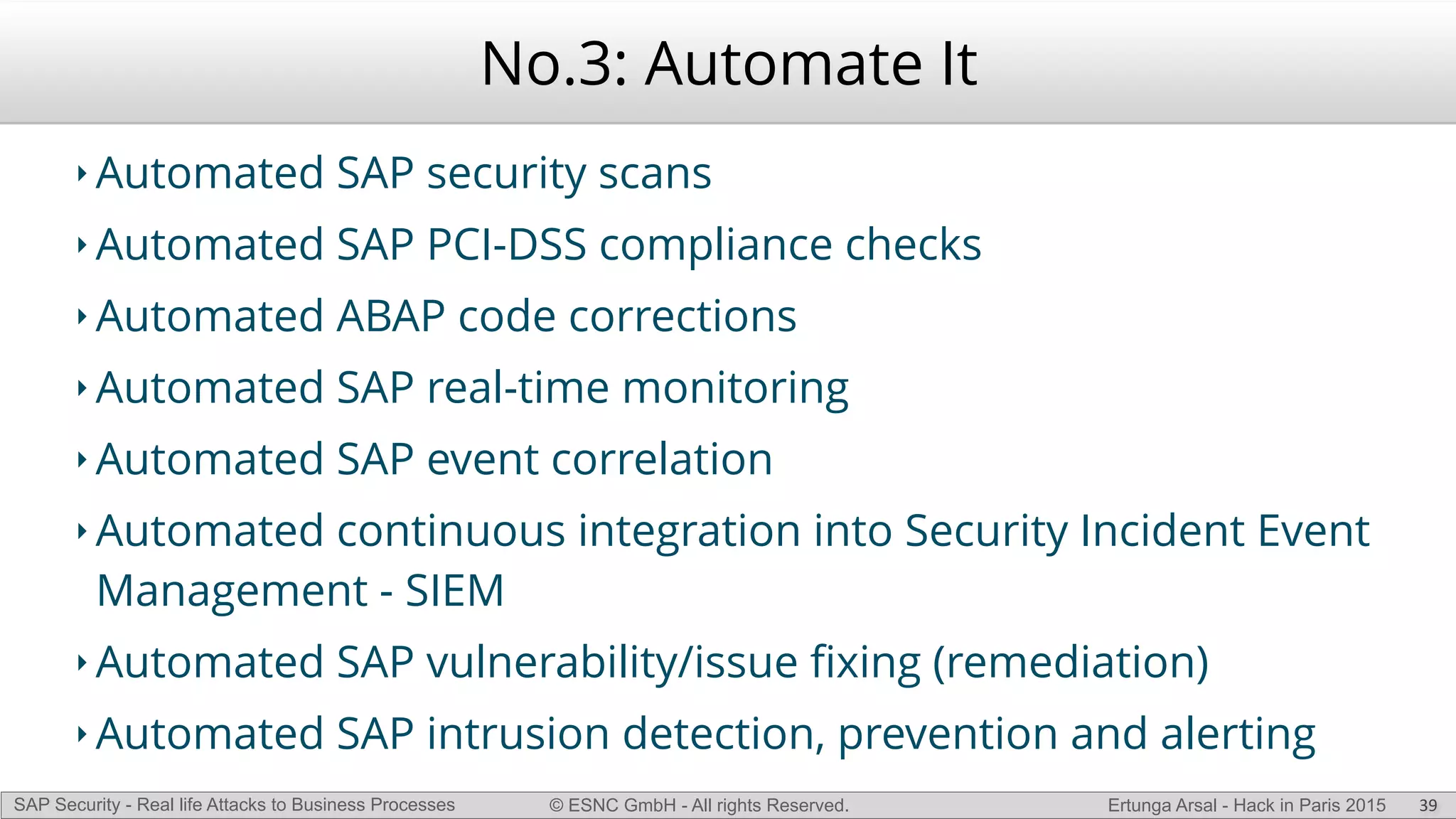 No.3: Automate It

‣ Automated SAP security scans
‣ Automated SAP PCI-DSS compliance checks
‣ Automated ABAP code corrections
‣ Automated SAP real-time monitoring
‣ Automated SAP event correlation
‣ Automated continuous integration into Security Incident Event Management - SIEM
‣ Automated SAP vulnerability/issue fixing (remediation)
‣ Automated SAP intrusion detection, prevention and alerting

SAP Security - Real life Attacks to Business Processes © ESNC GmbH - All rights Reserved. Ertunga Arsal - Hack in Paris 2015 39